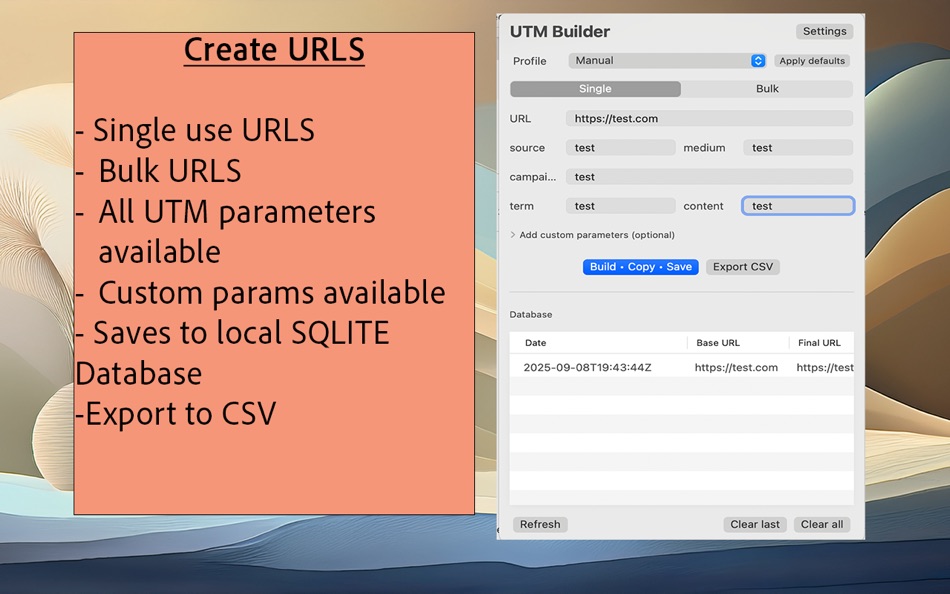 Create URLS

- Single use URLS
- Bulk URLS
- All UTM parameters available
- Custom params available
- Saves to local SQLITE Database
-Export to CSV

UTM Builder
Settings
Profile
Manual
Apply defaults
Single
Bulk
URL
https://test.com
source
test
medium
test
campai...
test
term
test
content
test
> Add custom parameters (optional)
Build • Copy • Save
Export CSV
Database

| Date | Base URL | Final URL |
|---|---|---|
| 2025-09-08T19:43:44Z | https://test.com | https://test |

Refresh
Clear last
Clear all